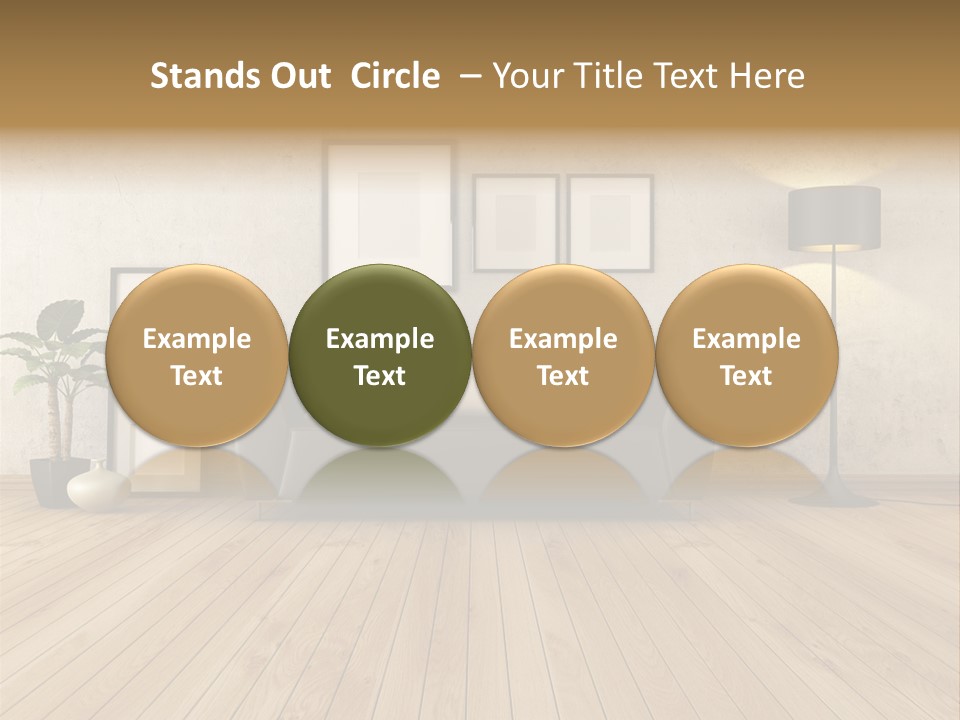 Stands Out Circle – Your Title Text Here

Example Text

Example Text

Example Text

Example Text